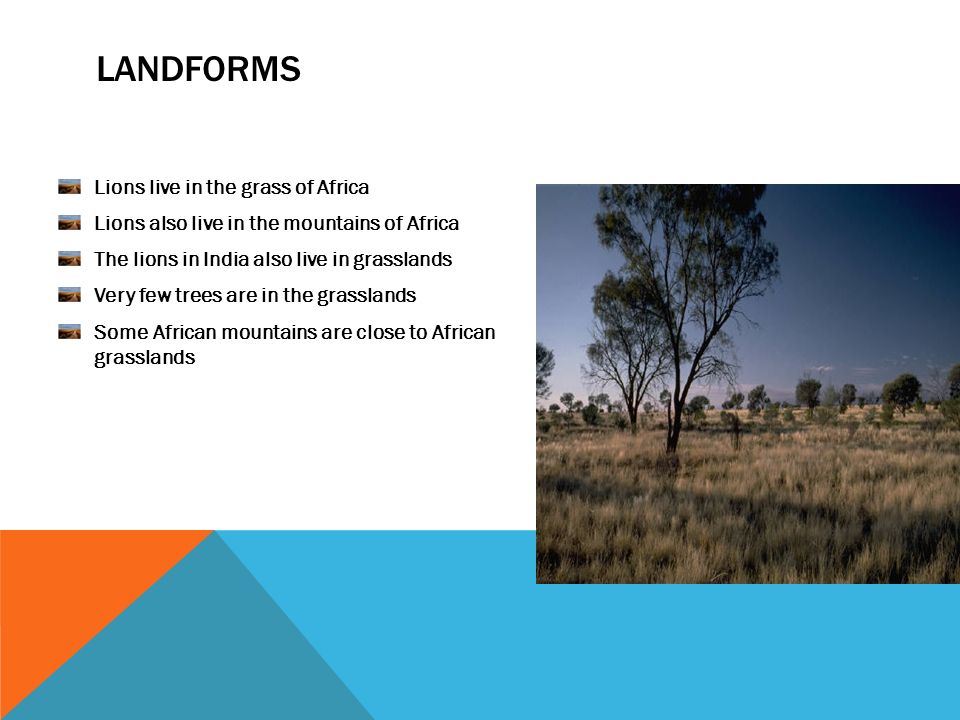 LANDFORMS

Lions live in the grass of Africa

Lions also live in the mountains of Africa

The lions in India also live in grasslands

Very few trees are in the grasslands

Some African mountains are close to African grasslands